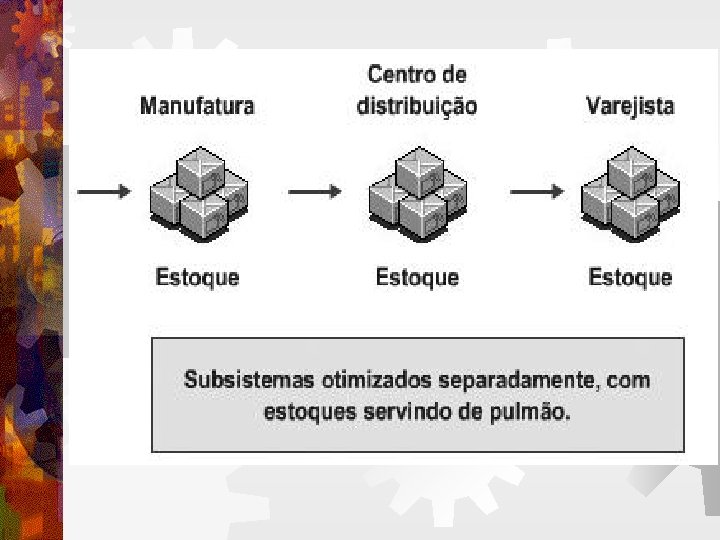 Manufatura

Centro de distribuição

Varejista

Estoque

Estoque

Estoque

Subsistemas otimizados separadamente, com estoques servindo de pulmão.